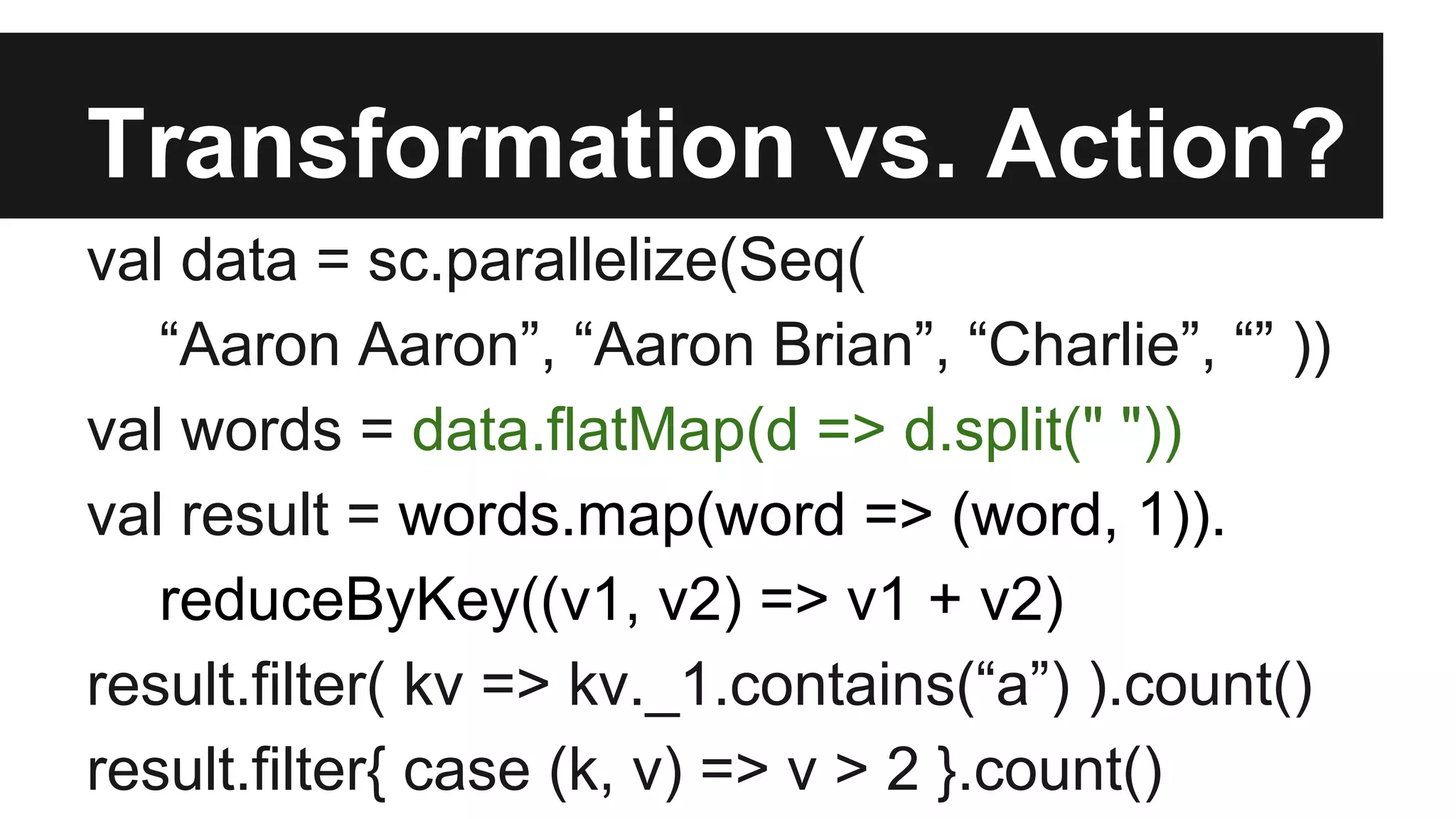 Transformation vs. Action?

val data = sc.parallelize(Seq(
“Aaron Aaron”, “Aaron Brian”, “Charlie”, “” ))
val words = data.flatMap(d => d.split(" "))
val result = words.map(word => (word, 1)).
reduceByKey((v1, v2) => v1 + v2)
result.filter( kv => kv._1.contains(“a”) ).count()
result.filter{ case (k, v) => v > 2 }.count()